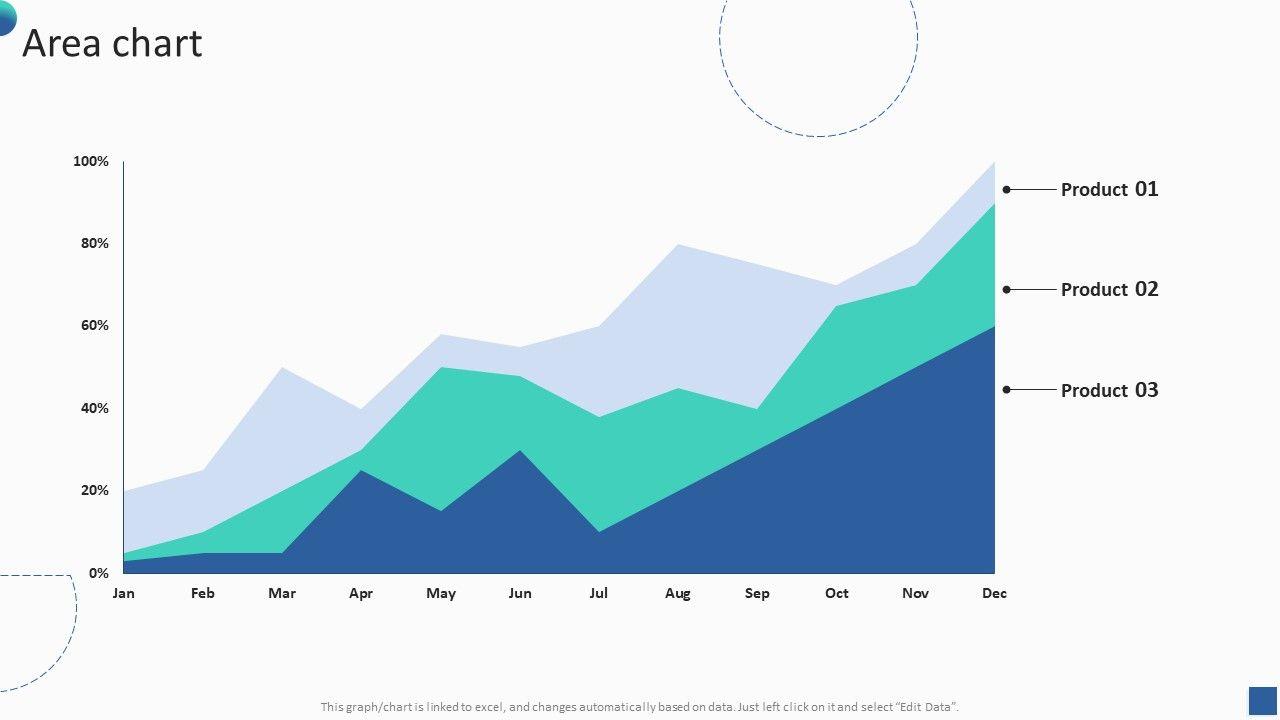 Area chart

100%
80%
60%
40%
20%
0%

Jan Feb Mar Apr May Jun Jul Aug Sep Oct Nov Dec

Product 01
Product 02
Product 03

This graph/chart is linked to excel, and changes automatically based on data. Just left click on it and select "Edit Data".